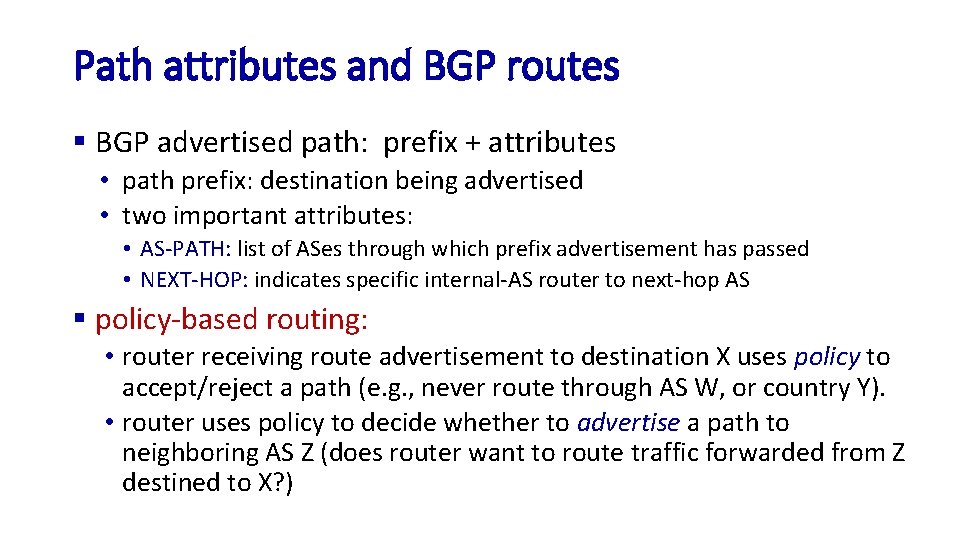 Path attributes and BGP routes

▪ BGP advertised path: prefix + attributes

• path prefix: destination being advertised
• two important attributes:

• AS-PATH: list of ASes through which prefix advertisement has passed
• NEXT-HOP: indicates specific internal-AS router to next-hop AS

▪ policy-based routing:

• router receiving route advertisement to destination X uses policy to accept/reject a path (e.g., never route through AS W, or country Y).
• router uses policy to decide whether to advertise a path to neighboring AS Z (does router want to route traffic forwarded from Z destined to X?)